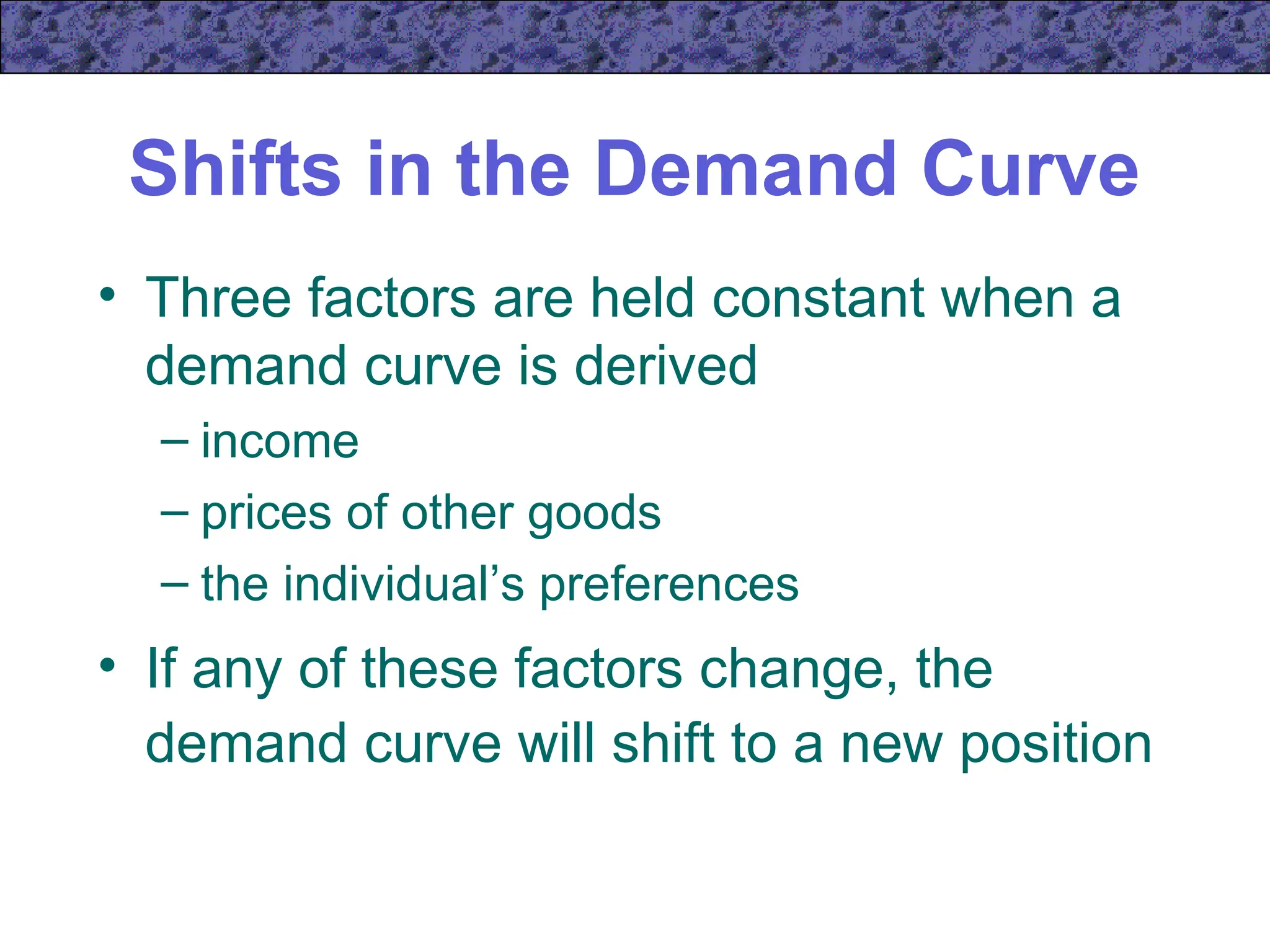 Shifts in the Demand Curve

• Three factors are held constant when a demand curve is derived

– income

– prices of other goods

– the individual’s preferences

• If any of these factors change, the demand curve will shift to a new position